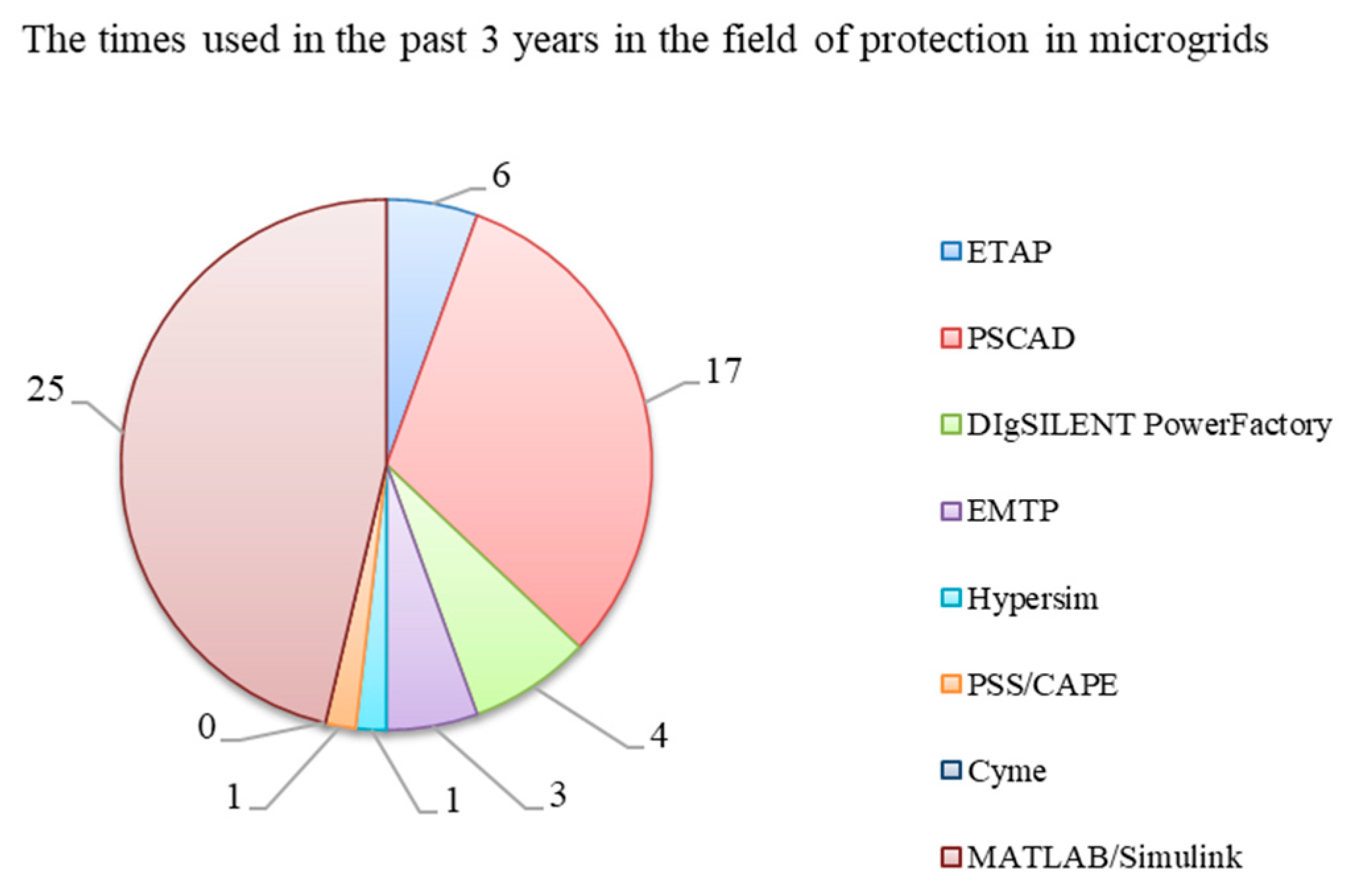 The times used in the past 3 years in the field of protection in microgrids

6

17

4

3

1

1

0

25

ETAP
PSCAD
DIgSILENT PowerFactory
EMTP
Hypersim
PSS/CAPE
Cyme
MATLAB/Simulink